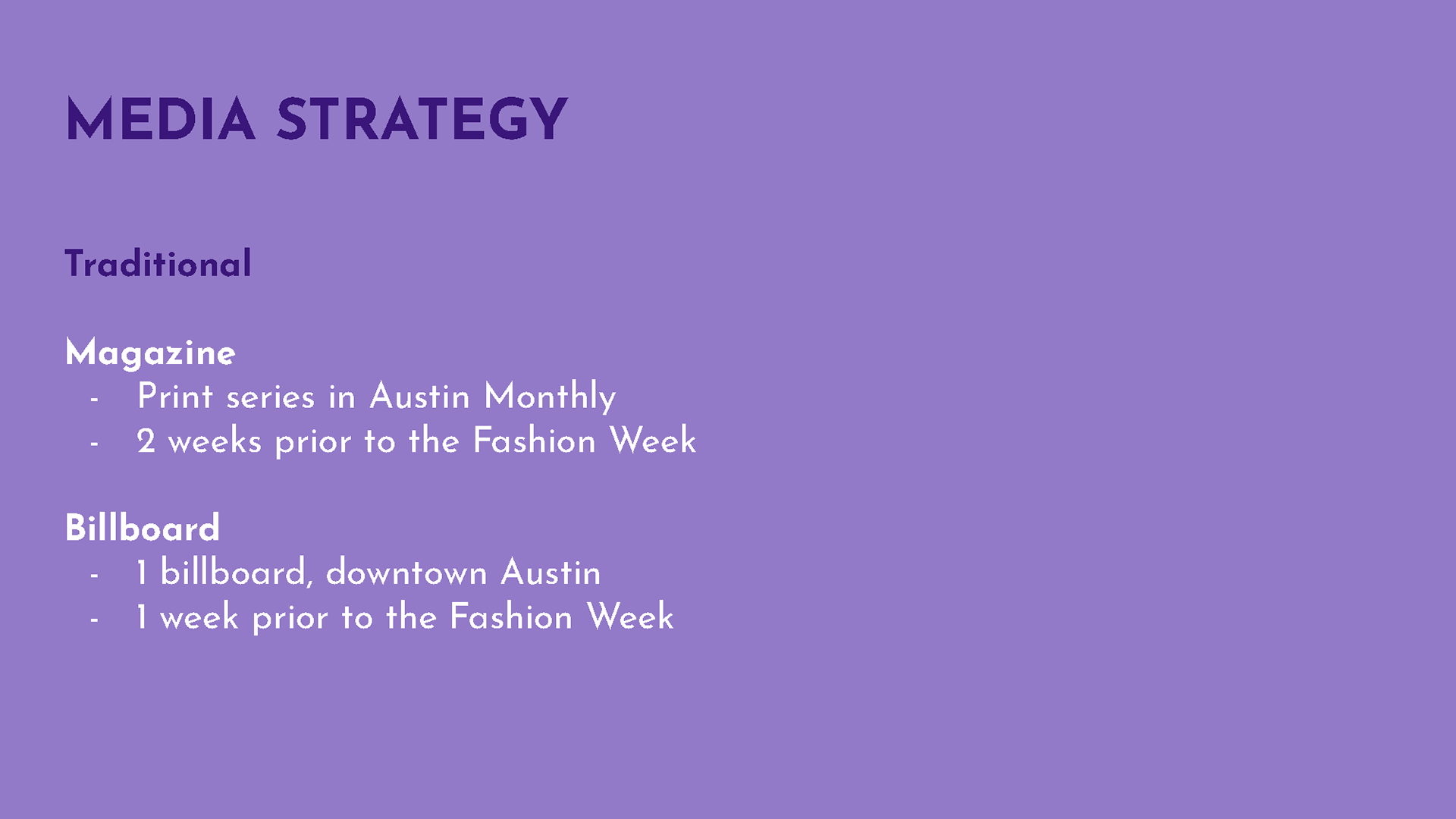 MEDIA STRATEGY

Traditional

Magazine
- Print series in Austin Monthly
- 2 weeks prior to the Fashion Week

Billboard
- 1 billboard, downtown Austin
- 1 week prior to the Fashion Week